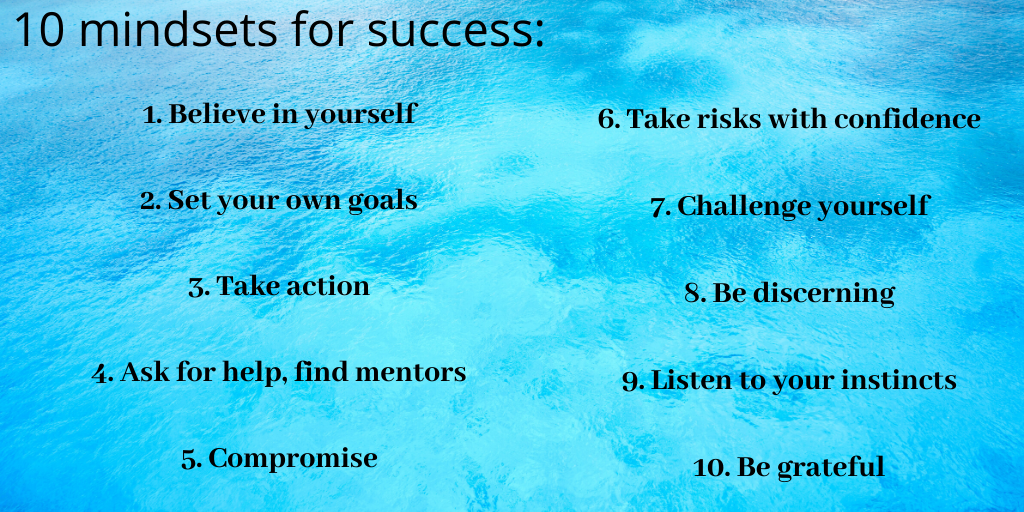 10 mindsets for success:

1. Believe in yourself

2. Set your own goals

3. Take action

4. Ask for help, find mentors

5. Compromise

6. Take risks with confidence

7. Challenge yourself

8. Be discerning

9. Listen to your instincts

10. Be grateful